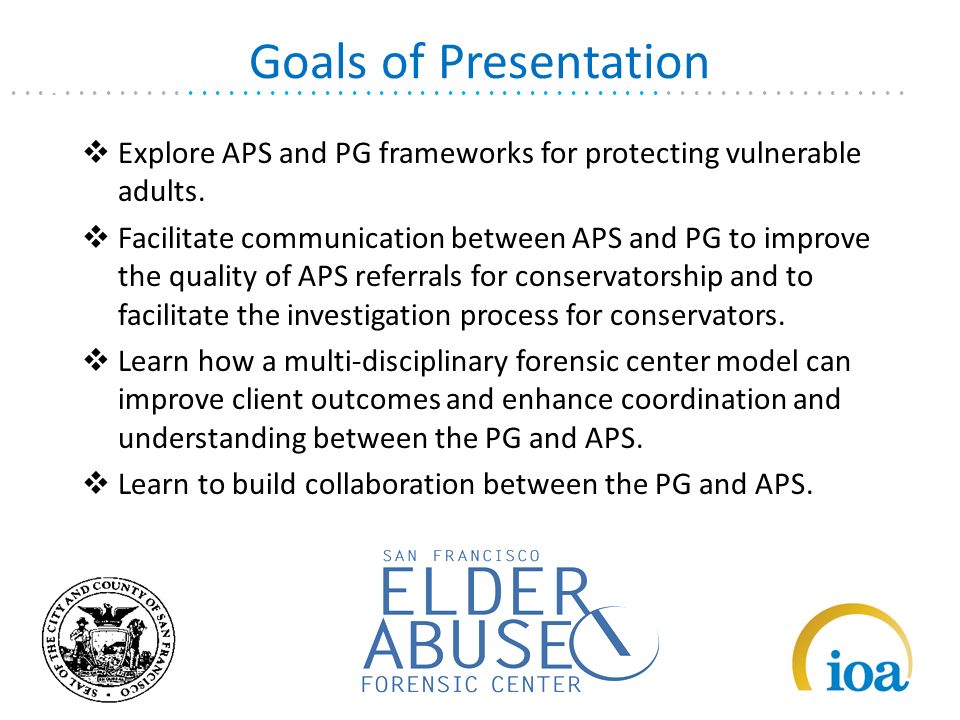 Goals of Presentation

❖ Explore APS and PG frameworks for protecting vulnerable adults.

❖ Facilitate communication between APS and PG to improve the quality of APS referrals for conservatorship and to facilitate the investigation process for conservators.

❖ Learn how a multi-disciplinary forensic center model can improve client outcomes and enhance coordination and understanding between the PG and APS.

❖ Learn to build collaboration between the PG and APS.

SEAL OF THE CITY AND COUNTY OF SAN FRANCISCO

SAN FRANCISCO
ELDER
ABUSE
FORENSIC CENTER

ioa